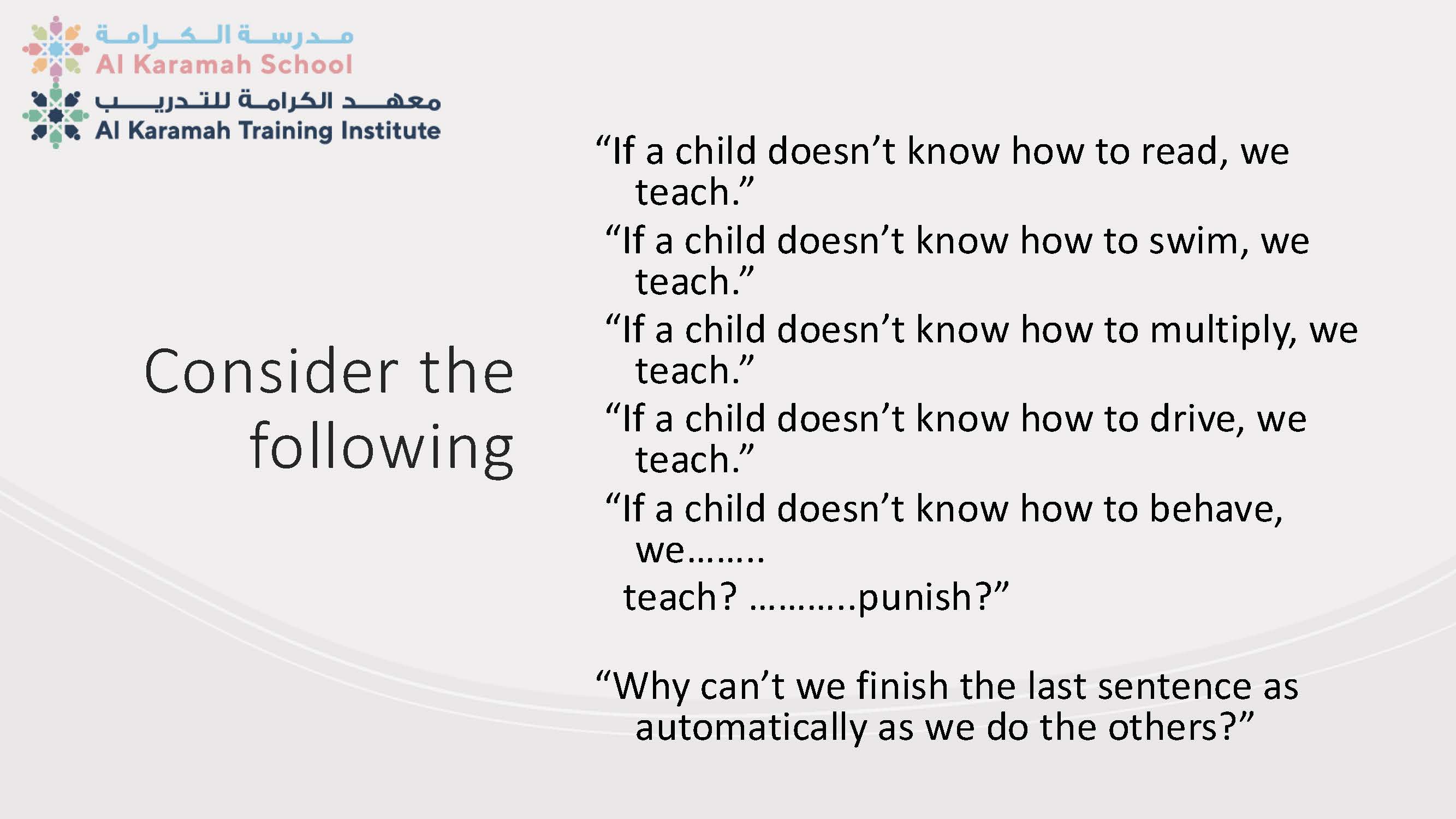 مدرسة الكرامة
Al Karamah School
معهد الكرامة للتدريب
Al Karamah Training Institute

Consider the following

“If a child doesn’t know how to read, we teach.”

“If a child doesn’t know how to swim, we teach.”

“If a child doesn’t know how to multiply, we teach.”

“If a child doesn’t know how to drive, we teach.”

“If a child doesn’t know how to behave, we……..
teach? ………..punish?”

“Why can’t we finish the last sentence as automatically as we do the others?”